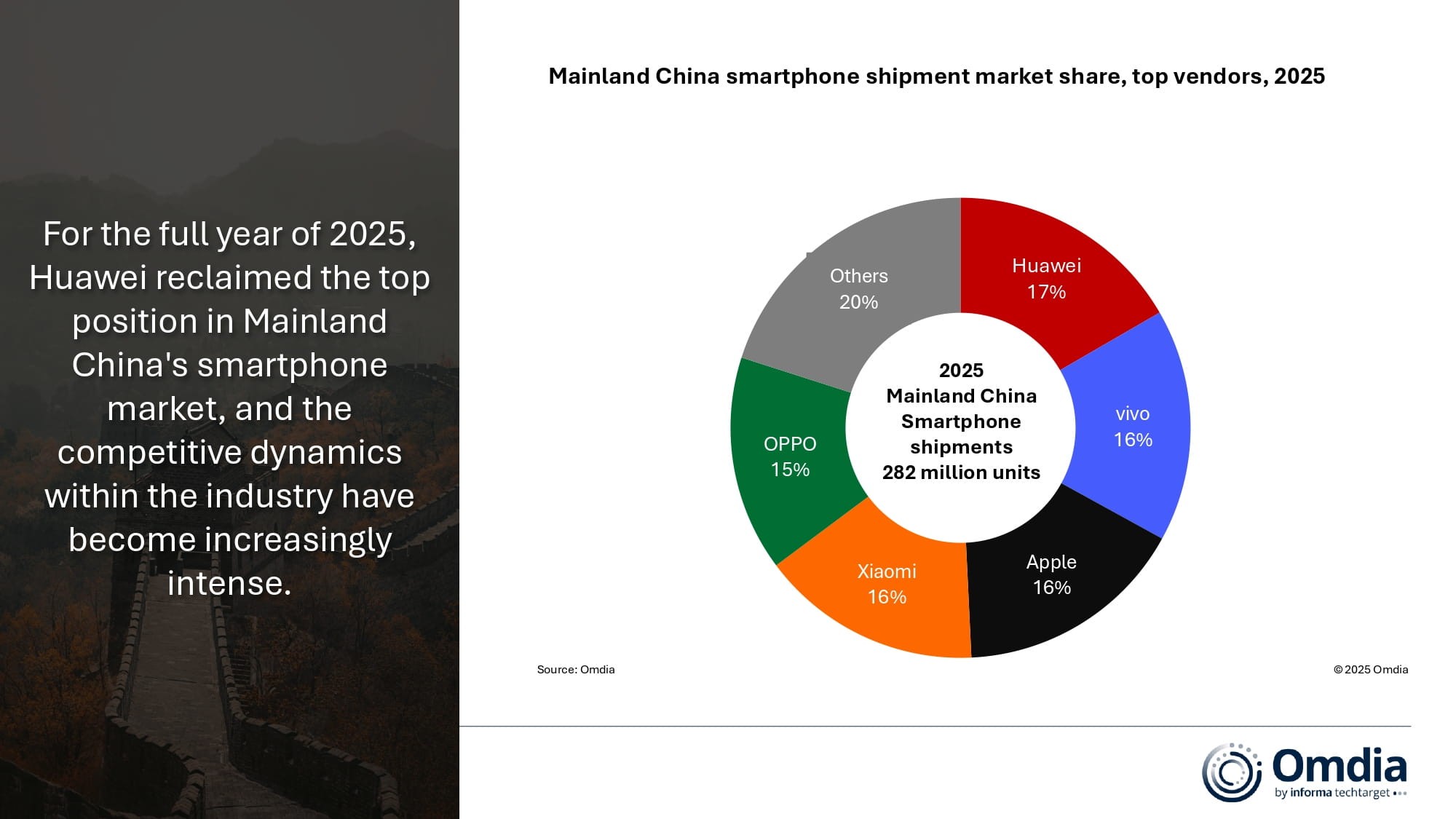 For the full year of 2025, Huawei reclaimed the top position in Mainland China's smartphone market, and the competitive dynamics within the industry have become increasingly intense.

Mainland China smartphone shipment market share, top vendors, 2025

Huawei
17%

vivo
16%

Apple
16%

Xiaomi
16%

OPPO
15%

Others
20%

2025
Mainland China
Smartphone
shipments
282 million units

Source: Omdia

© 2025 Omdia

Omdia
by informa techtarget